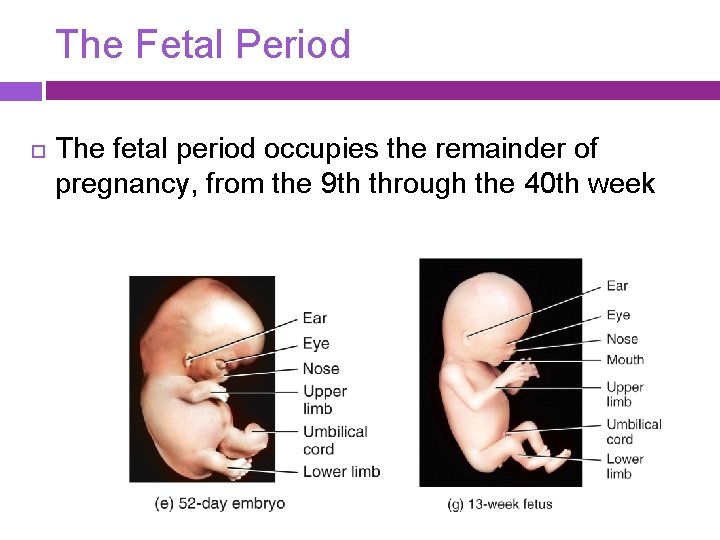 The Fetal Period

The fetal period occupies the remainder of pregnancy, from the 9th through the 40th week

Ear
Eye
Nose
Upper limb
Umbilical cord
Lower limb

(e) 52-day embryo

Ear
Eye
Nose
Mouth
Upper limb
Umbilical cord
Lower limb

(g) 13-week fetus